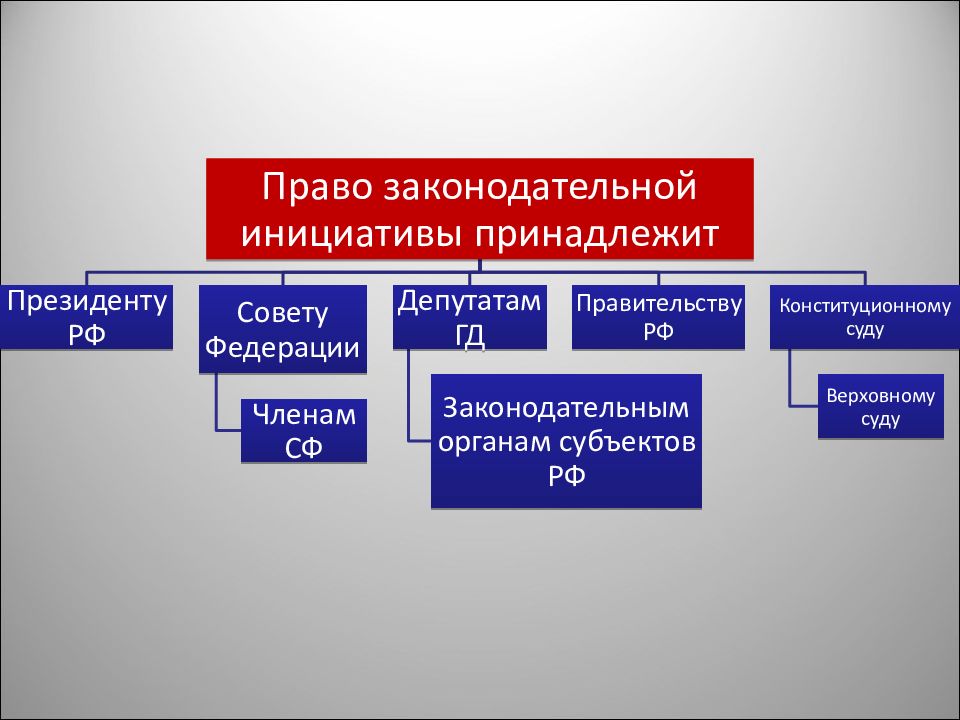 Право законодательной инициативы принадлежит

Президенту РФ

Совету Федерации

Членам СФ

Депутатам ГД

Законодательным органам субъектов РФ

Правительству РФ

Конституционному суду

Верховному суду